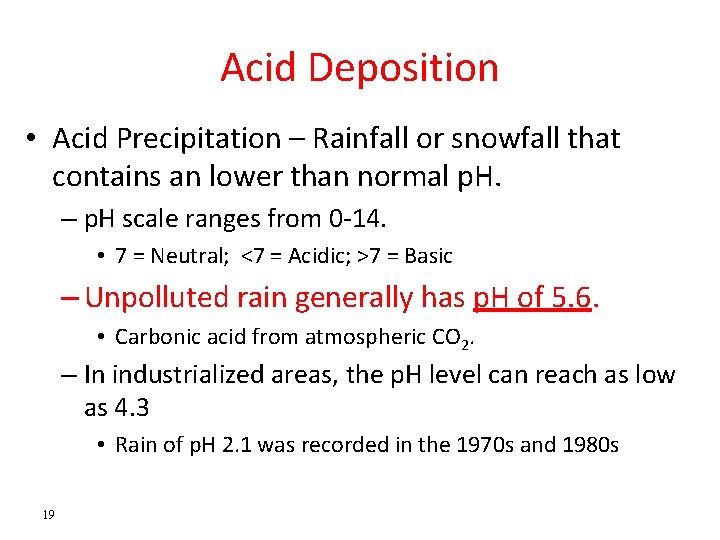 Acid Deposition

• Acid Precipitation – Rainfall or snowfall that contains an lower than normal pH.

– pH scale ranges from 0-14.

• 7 = Neutral; <7 = Acidic; >7 = Basic

– Unpolluted rain generally has pH of 5.6.

• Carbonic acid from atmospheric $CO_2$.

– In industrialized areas, the pH level can reach as low as 4.3

• Rain of pH 2.1 was recorded in the 1970s and 1980s

19